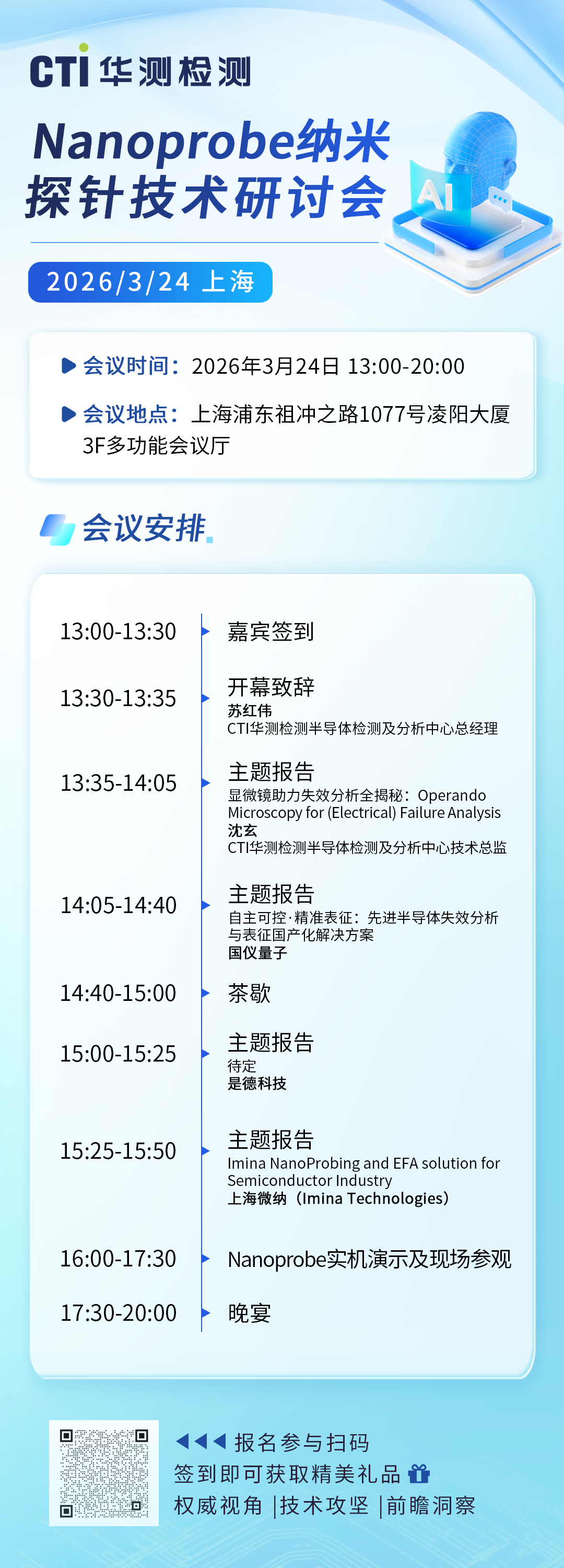 CTI 华测检测

Nanoprobe纳米探针技术研讨会

AI

2026/3/24 上海

会议时间：2026年3月24日 13:00-20:00

会议地点：上海浦东祖冲之路1077号凌阳大厦3F多功能会议厅

会议安排

13:00-13:30 嘉宾签到

13:30-13:35 开幕致辞
苏红伟
CTI华测检测半导体检测及分析中心总经理

13:35-14:05 主题报告
显微镜助力失效分析全揭秘：Operando Microscopy for (Electrical) Failure Analysis
沈玄
CTI华测检测半导体检测及分析中心技术总监

14:05-14:40 主题报告
自主可控·精准表征：先进半导体失效分析与表征国产化解决方案
国仪量子

14:40-15:00 茶歇

15:00-15:25 主题报告
待定
是德科技

15:25-15:50 主题报告
Imina NanoProbing and EFA solution for Semiconductor Industry
上海微纳（Imina Technologies）

16:00-17:30 Nanoprobe实机演示及现场参观

17:30-20:00 晚宴

报名参与扫码
签到即可获取精美礼品
权威视角 |技术攻坚 |前瞻洞察